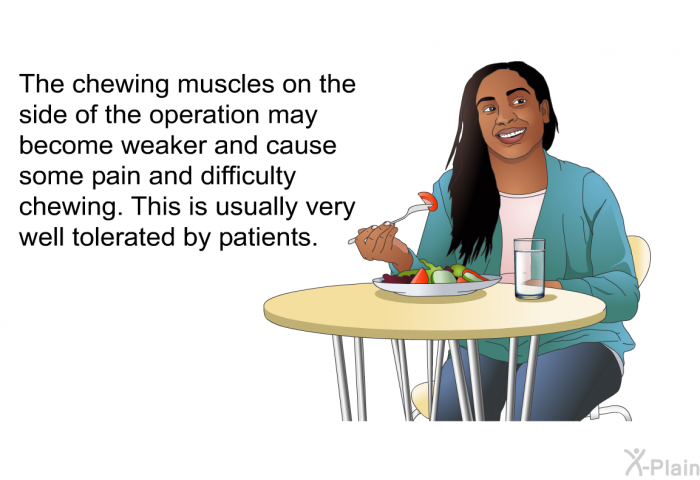 The chewing muscles on the side of the operation may become weaker and cause some pain and difficulty chewing. This is usually very well tolerated by patients.

X-Plain